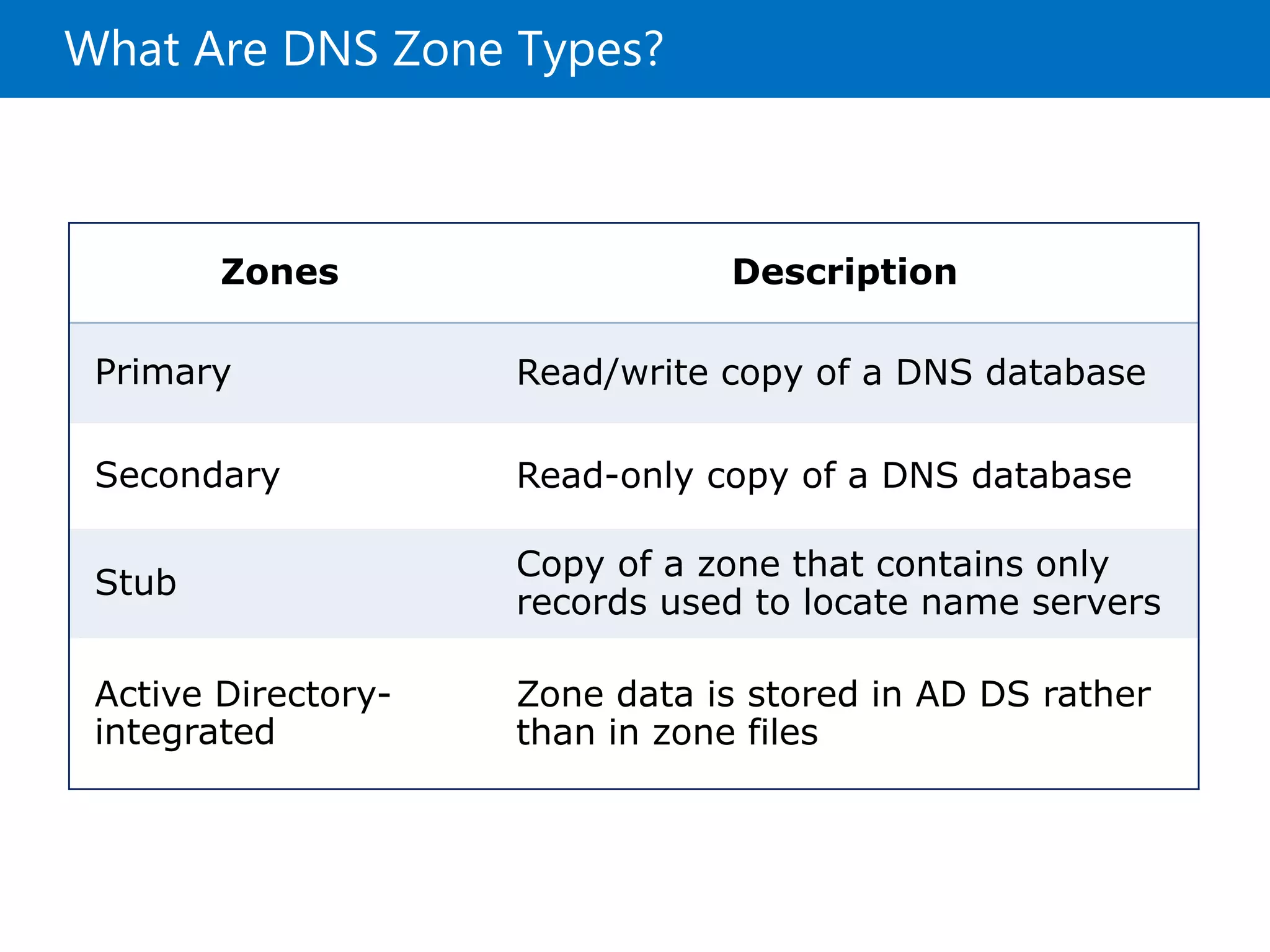 What Are DNS Zone Types?

| Zones | Description |
|---|---|
| Primary | Read/write copy of a DNS database |
| Secondary | Read-only copy of a DNS database |
| Stub | Copy of a zone that contains only records used to locate name servers |
| Active Directory-integrated | Zone data is stored in AD DS rather than in zone files |